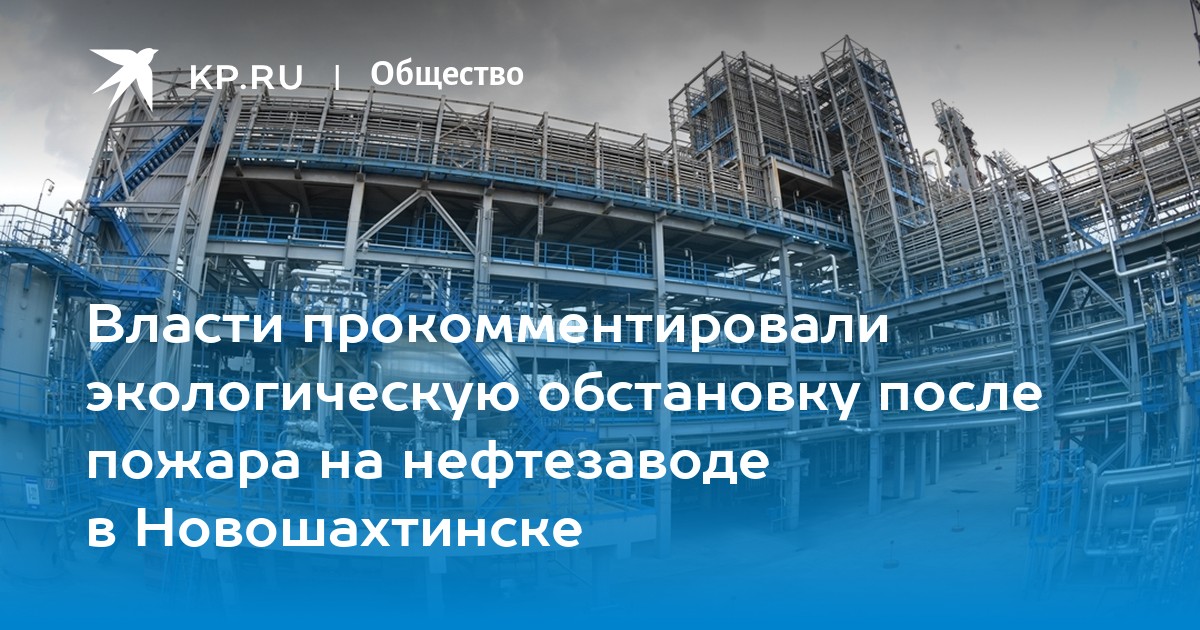 KP.RU | Общество

Власти прокомментировали экологическую обстановку после пожара на нефтезаводе в Новошахтинске